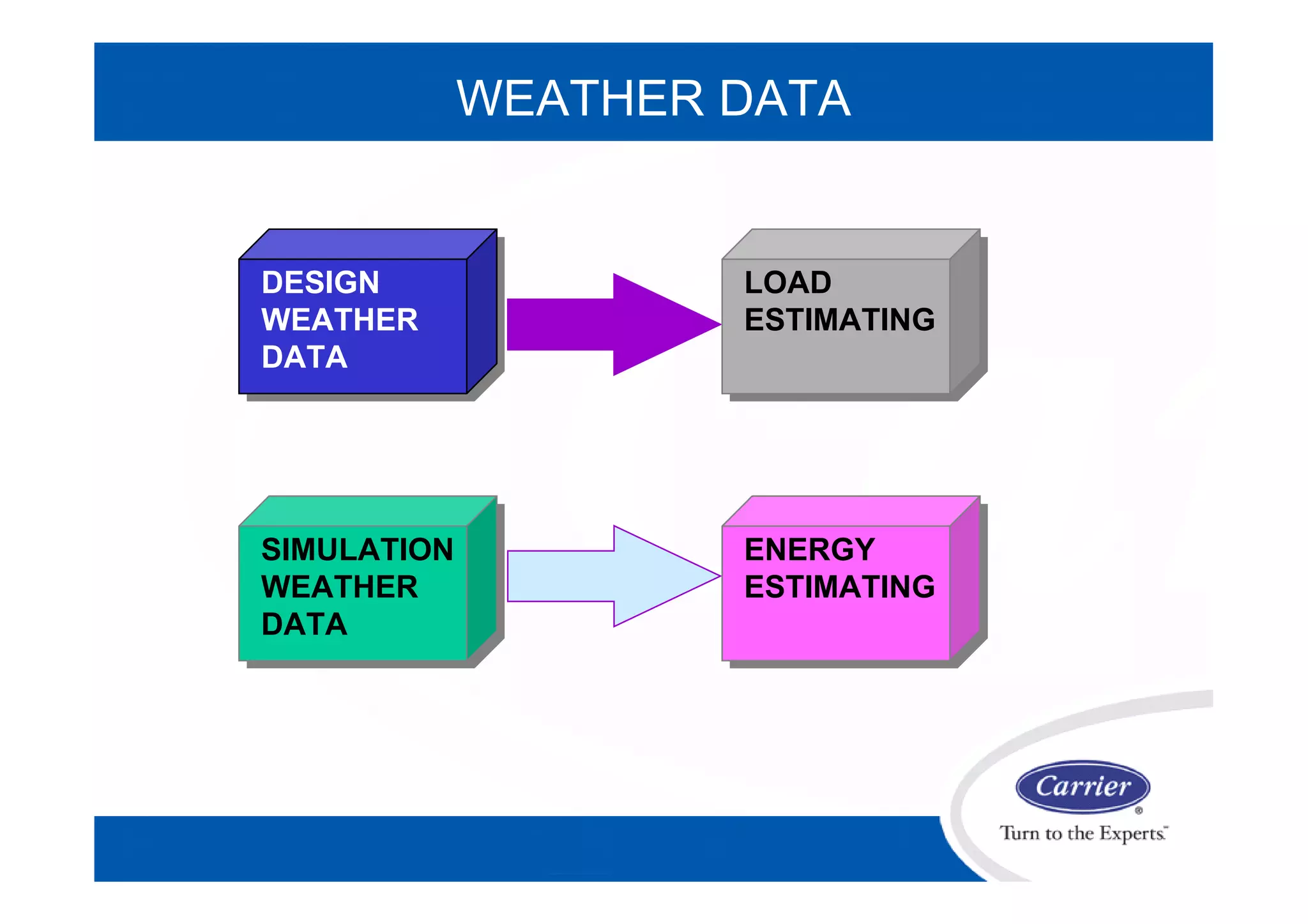 WEATHER DATA

DESIGN WEATHER DATA

LOAD ESTIMATING

SIMULATION WEATHER DATA

ENERGY ESTIMATING

Carrier®
Turn to the Experts.™